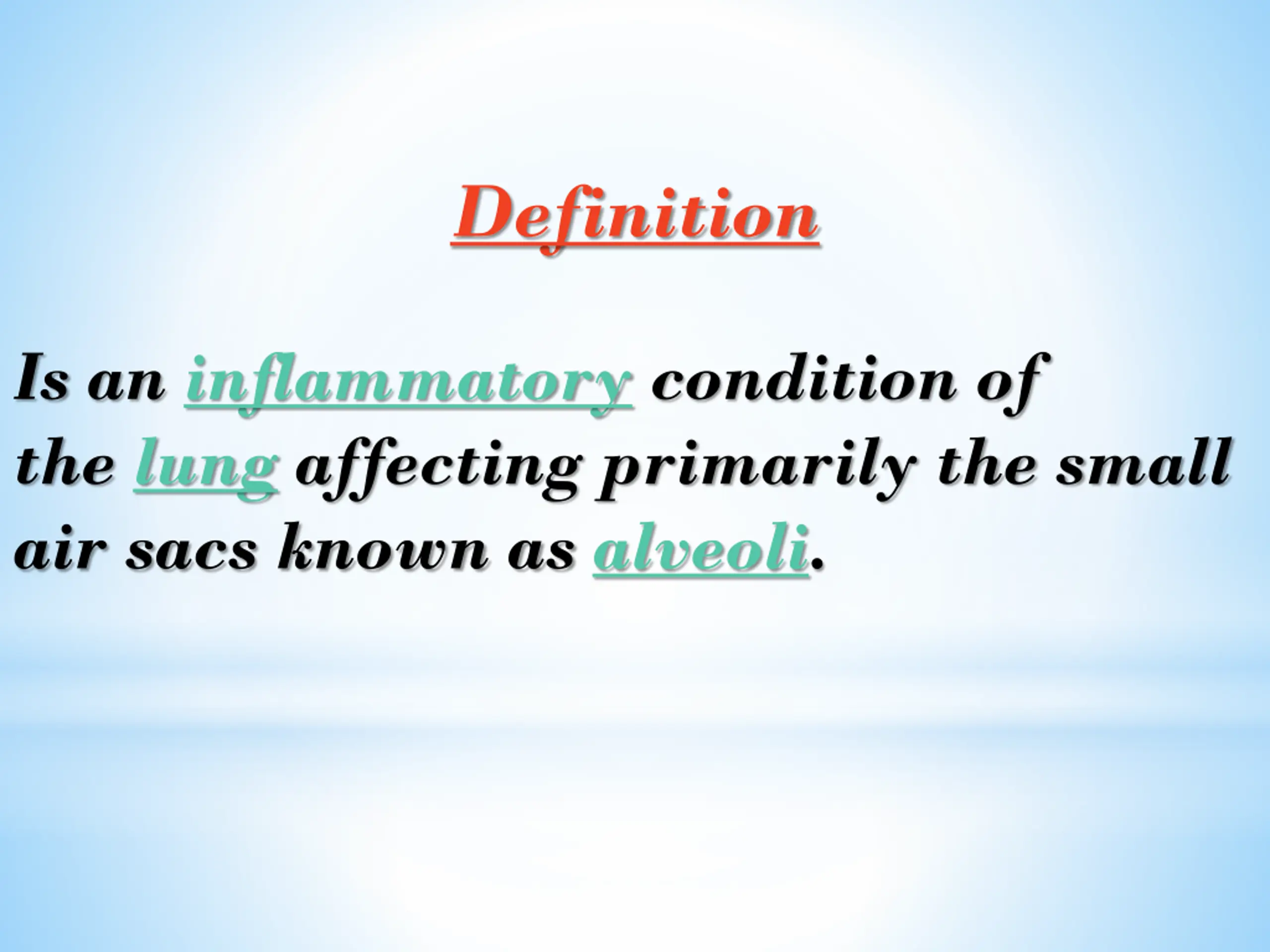 Definition

Is an inflammatory condition of the lung affecting primarily the small air sacs known as alveoli.